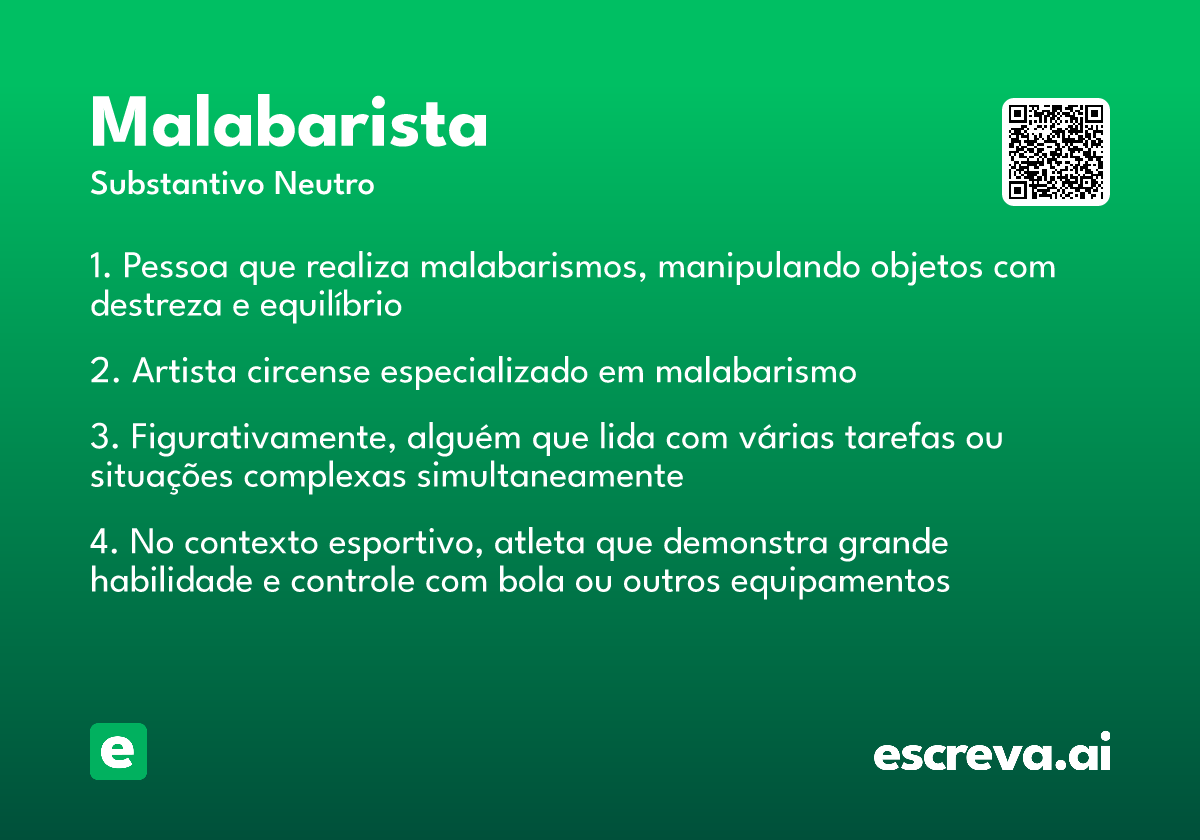 Malabarista

Substantivo Neutro

1. Pessoa que realiza malabarismos, manipulando objetos com destreza e equilíbrio

2. Artista circense especializado em malabarismo

3. Figurativamente, alguém que lida com várias tarefas ou situações complexas simultaneamente

4. No contexto esportivo, atleta que demonstra grande habilidade e controle com bola ou outros equipamentos

e

escreva.ai